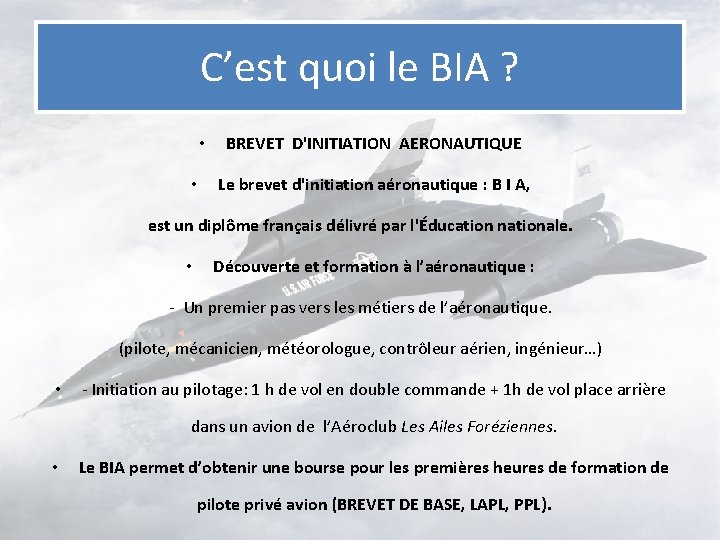 C’est quoi le BIA ?

• BREVET D'INITIATION AERONAUTIQUE

• Le brevet d'initiation aéronautique : B I A,

est un diplôme français délivré par l'Éducation nationale.

• Découverte et formation à l’aéronautique :

- Un premier pas vers les métiers de l’aéronautique.

(pilote, mécanicien, météorologue, contrôleur aérien, ingénieur…)

• - Initiation au pilotage: 1 h de vol en double commande + 1h de vol place arrière dans un avion de l’Aéroclub Les Ailes Foréziennes.

• Le BIA permet d’obtenir une bourse pour les premières heures de formation de pilote privé avion (BREVET DE BASE, LAPL, PPL).

U.S. AIR FORCE